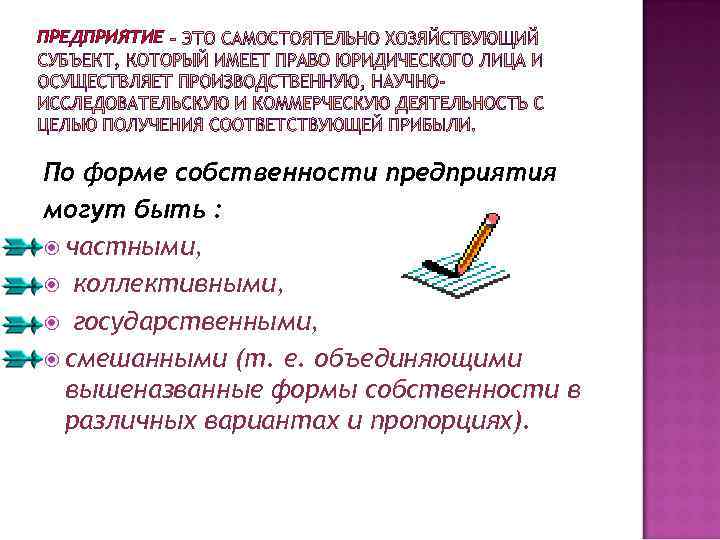 ПРЕДПРИЯТИЕ – ЭТО САМОСТОЯТЕЛЬНО ХОЗЯЙСТВУЮЩИЙ СУБЪЕКТ, КОТОРЫЙ ИМЕЕТ ПРАВО ЮРИДИЧЕСКОГО ЛИЦА И ОСУЩЕСТВЛЯЕТ ПРОИЗВОДСТВЕННУЮ, НАУЧНО-ИССЛЕДОВАТЕЛЬСКУЮ И КОММЕРЧЕСКУЮ ДЕЯТЕЛЬНОСТЬ С ЦЕЛЬЮ ПОЛУЧЕНИЯ СООТВЕТСТВУЮЩЕЙ ПРИБЫЛИ.

По форме собственности предприятия могут быть :

частными,

коллективными,

государственными,

смешанными (т. е. объединяющими вышеназванные формы собственности в различных вариантах и пропорциях).